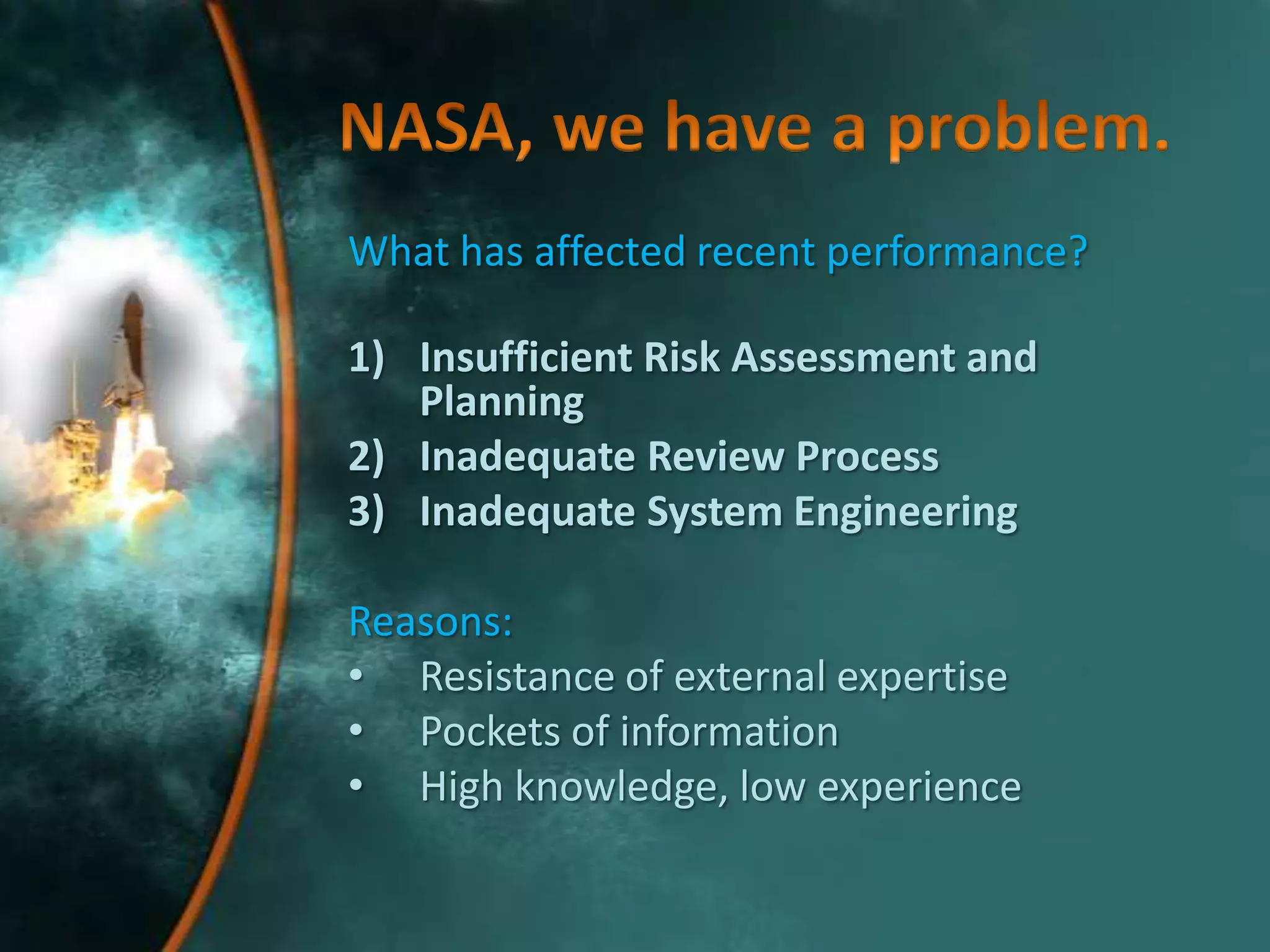 NASA, we have a problem.

What has affected recent performance?

1) Insufficient Risk Assessment and Planning
2) Inadequate Review Process
3) Inadequate System Engineering

Reasons:
• Resistance of external expertise
• Pockets of information
• High knowledge, low experience